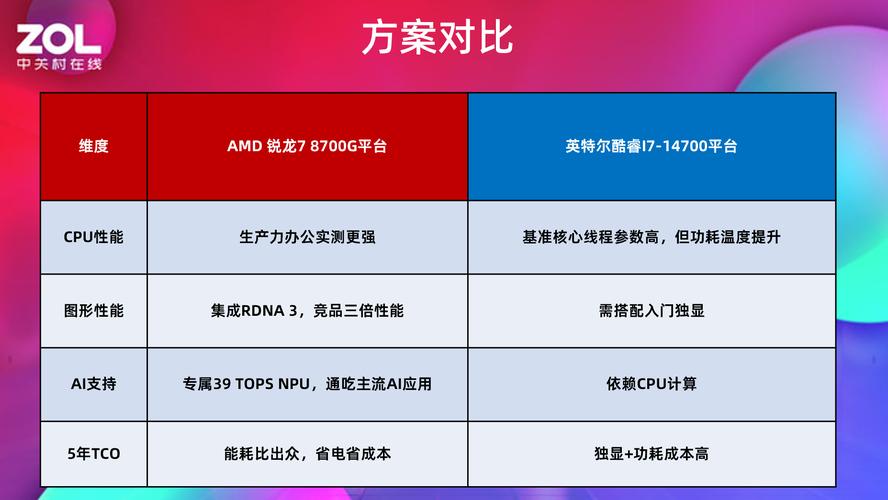 ZOL
中关村在线

方案对比

| 维度 | AMD 锐龙7 8700G平台 | 英特尔酷睿I7-14700平台 |
|---|---|---|
| CPU性能 | 生产力办公实测更强 | 基准核心线程参数高，但功耗温度提升 |
| 图形性能 | 集成RDNA 3，竞品三倍性能 | 需搭配入门独显 |
| AI支持 | 专属39 TOPS NPU，通吃主流AI应用 | 依赖CPU计算 |
| 5年TCO | 能耗比出众，省电省成本 | 独显+功耗成本高 |